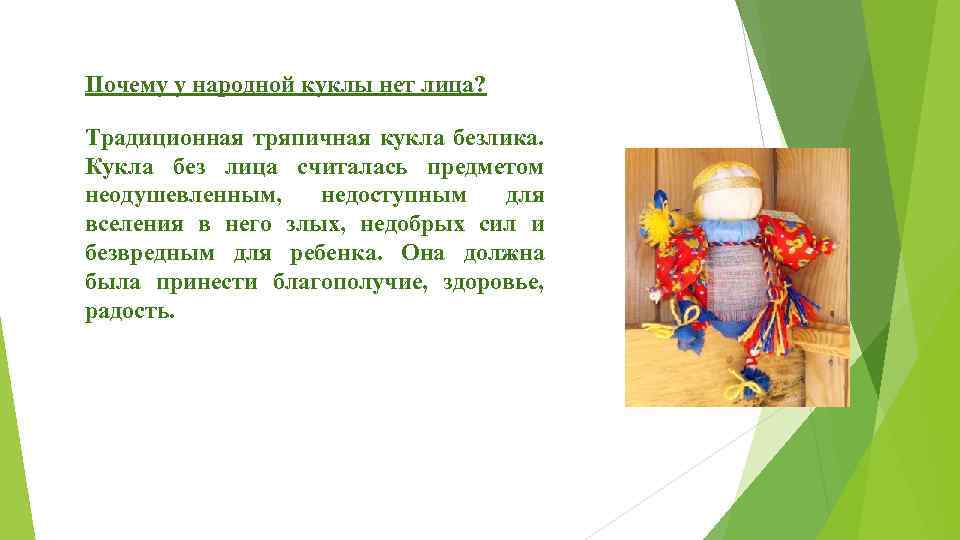 Почему у народной куклы нет лица?

Традиционная тряпичная кукла безлика. Кукла без лица считалась предметом неодушевленным, недоступным для вселения в него злых, недобрых сил и безвредным для ребенка. Она должна была принести благополучие, здоровье, радость.